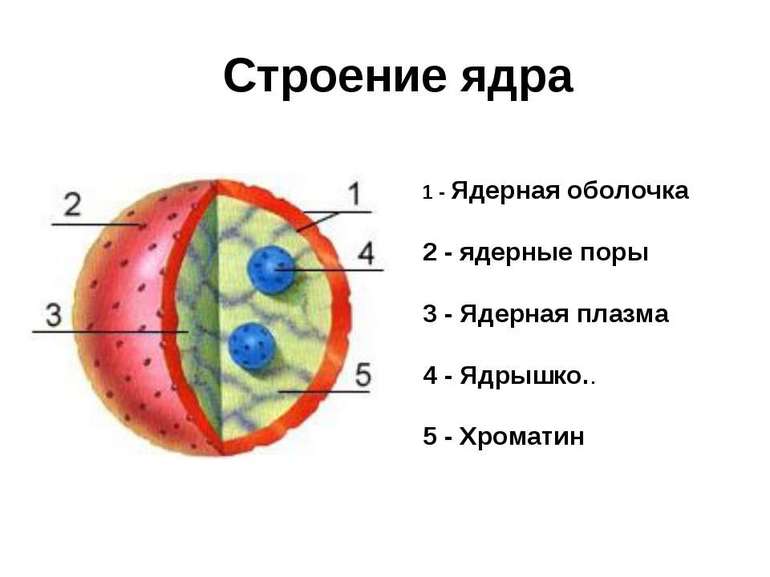 Строение ядра

2

1

4

3

5

1 - Ядерная оболочка

2 - ядерные поры

3 - Ядерная плазма

4 - Ядрышко..

5 - Хроматин